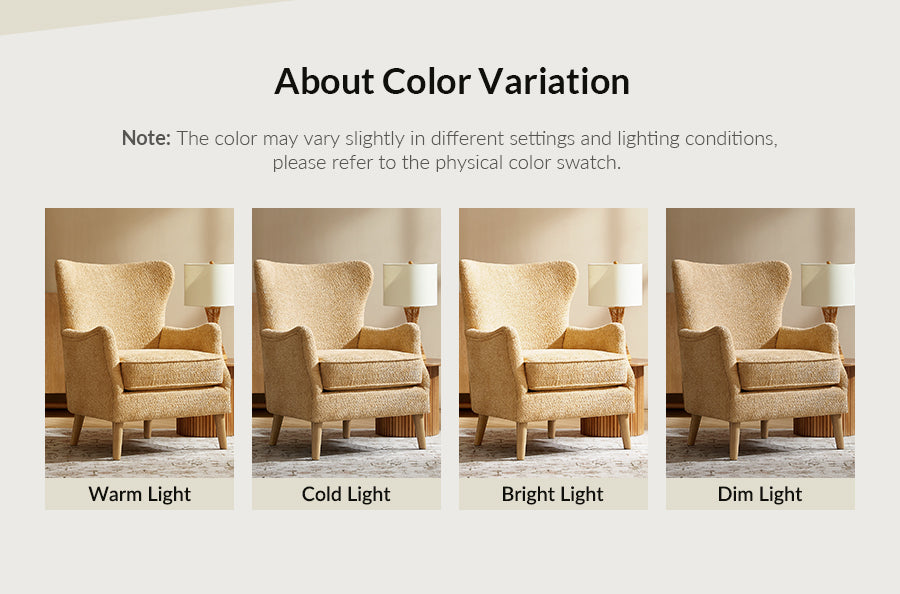 About Color Variation

Note: The color may vary slightly in different settings and lighting conditions, please refer to the physical color swatch.

Warm Light

Cold Light

Bright Light

Dim Light